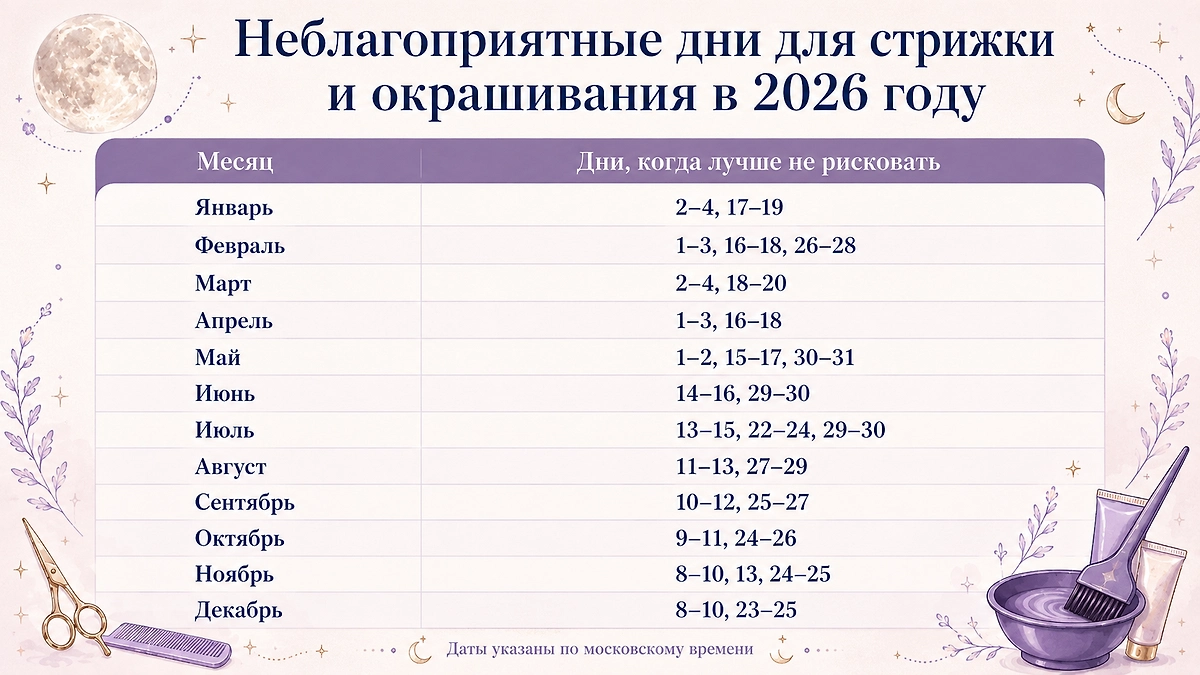 Неблагоприятные дни для стрижки и окрашивания в 2026 году

| Месяц | Дни, когда лучше не рисковать |
|---|---|
| Январь | 2–4, 17–19 |
| Февраль | 1–3, 16–18, 26–28 |
| Март | 2–4, 18–20 |
| Апрель | 1–3, 16–18 |
| Май | 1–2, 15–17, 30–31 |
| Июнь | 14–16, 29–30 |
| Июль | 13–15, 22–24, 29–30 |
| Август | 11–13, 27–29 |
| Сентябрь | 10–12, 25–27 |
| Октябрь | 9–11, 24–26 |
| Ноябрь | 8–10, 13, 24–25 |
| Декабрь | 8–10, 23–25 |

Даты указаны по московскому времени